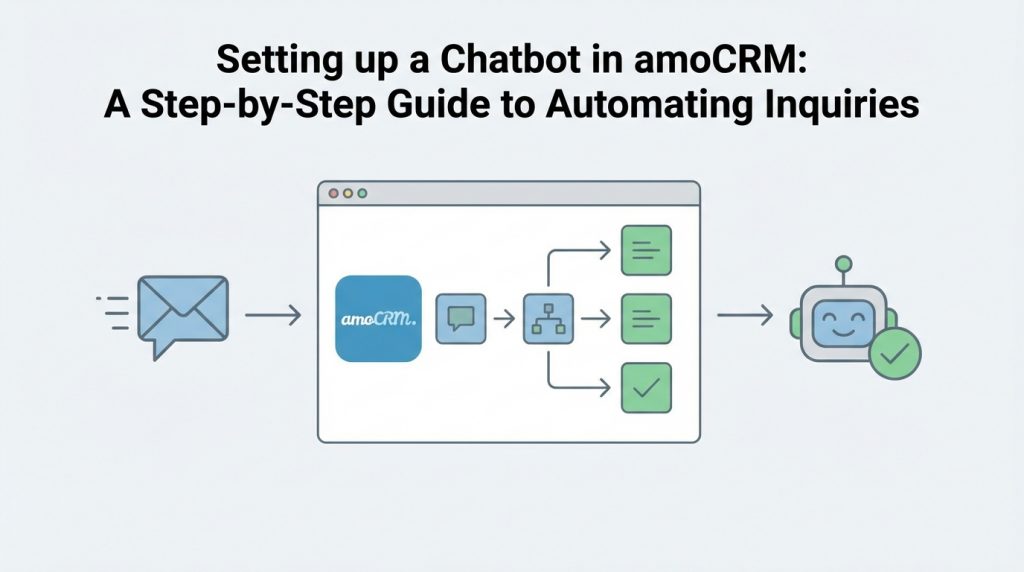 Setting up a Chatbot in amoCRM:
A Step-by-Step Guide to Automating Inquiries

amoCRM.